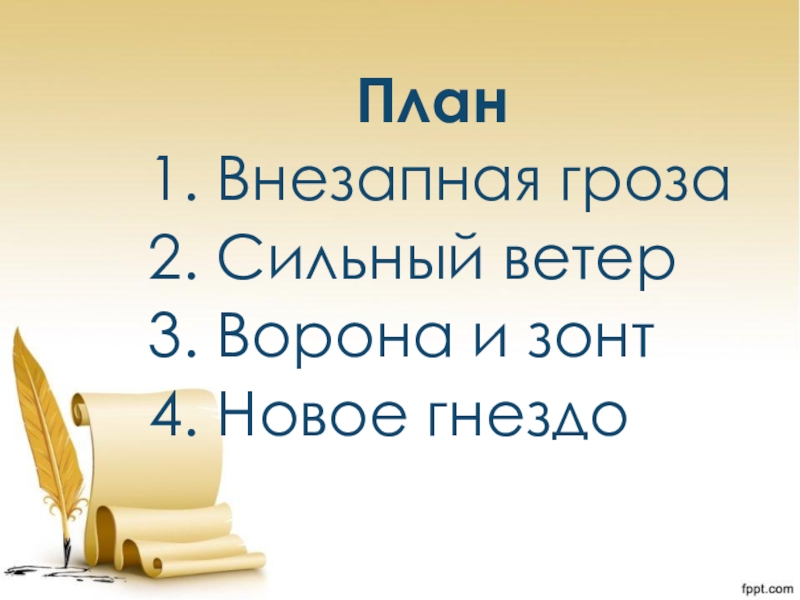 План
1. Внезапная гроза
2. Сильный ветер
3. Ворона и зонт
4. Новое гнездо

fppt.com